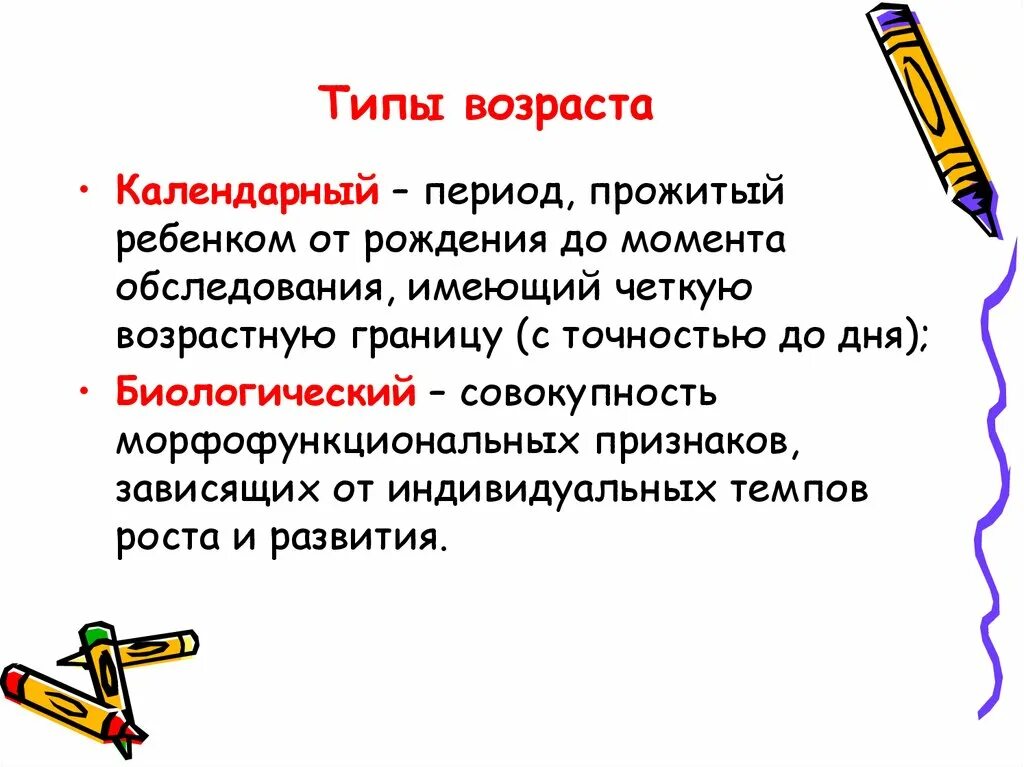 Типы возраста

• Календарный – период, прожитый ребенком от рождения до момента обследования, имеющий четкую возрастную границу (с точностью до дня);

• Биологический – совокупность морфофункциональных признаков, зависящих от индивидуальных темпов роста и развития.